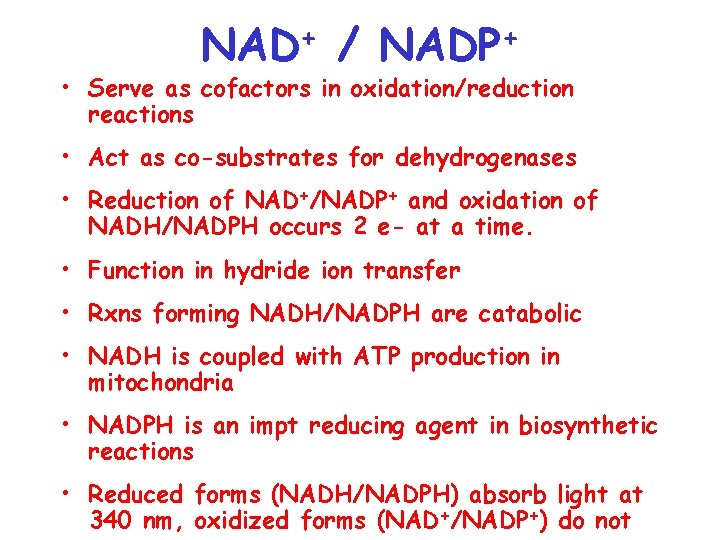 $NAD^+$ / $NADP^+$

• Serve as cofactors in oxidation/reduction reactions

• Act as co-substrates for dehydrogenases

• Reduction of $NAD^+$/$NADP^+$ and oxidation of NADH/NADPH occurs 2 e- at a time.

• Function in hydride ion transfer

• Rxns forming NADH/NADPH are catabolic

• NADH is coupled with ATP production in mitochondria

• NADPH is an impt reducing agent in biosynthetic reactions

• Reduced forms (NADH/NADPH) absorb light at 340 nm, oxidized forms ($NAD^+$/$NADP^+$) do not